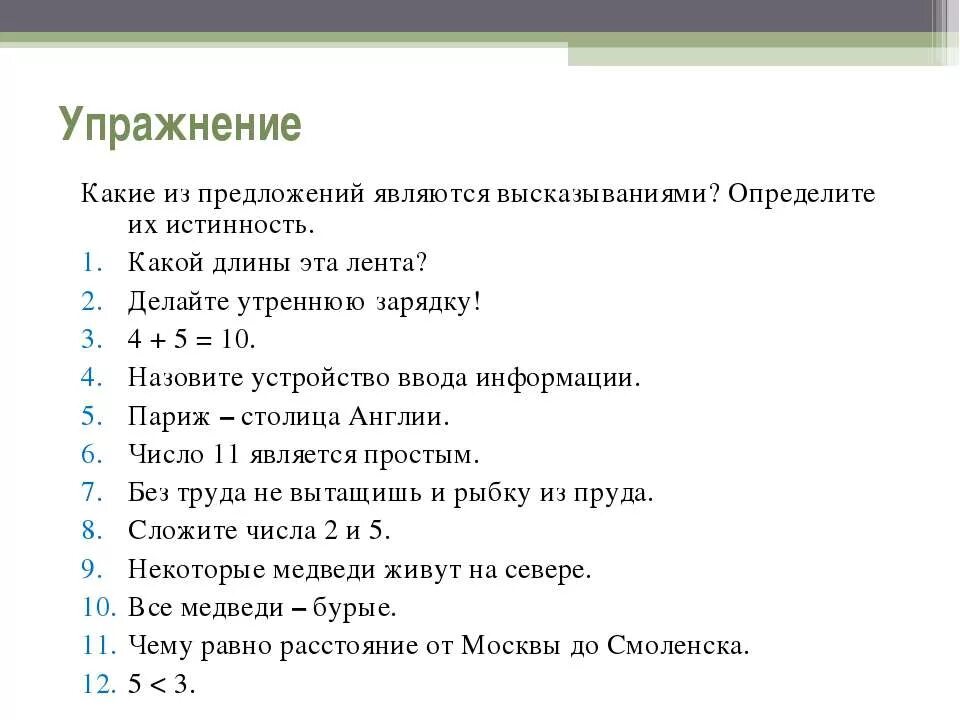 Упражнение

Какие из предложений являются высказываниями? Определите их истинность.

1. Какой длины эта лента?
2. Делайте утреннюю зарядку!
3. $4 + 5 = 10$.
4. Назовите устройство ввода информации.
5. Париж – столица Англии.
6. Число 11 является простым.
7. Без труда не вытащишь и рыбку из пруда.
8. Сложите числа 2 и 5.
9. Некоторые медведи живут на севере.
10. Все медведи – бурые.
11. Чему равно расстояние от Москвы до Смоленска.
12. $5 < 3$.